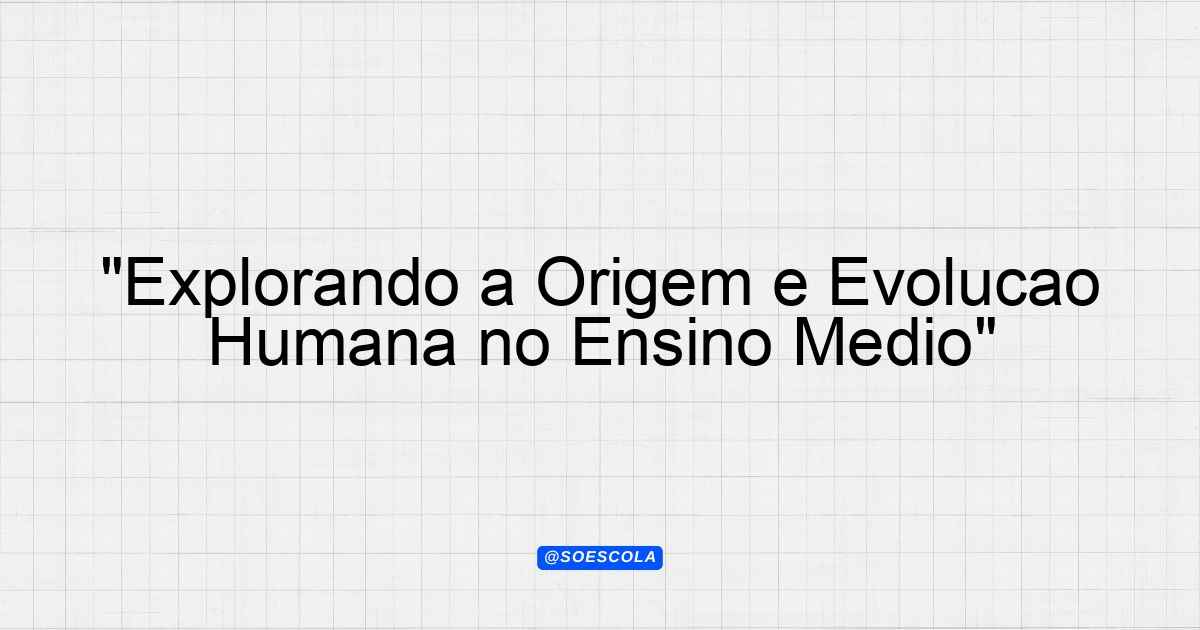 "Explorando a Origem e Evolucao Humana no Ensino Medio"

@SOESCOLA